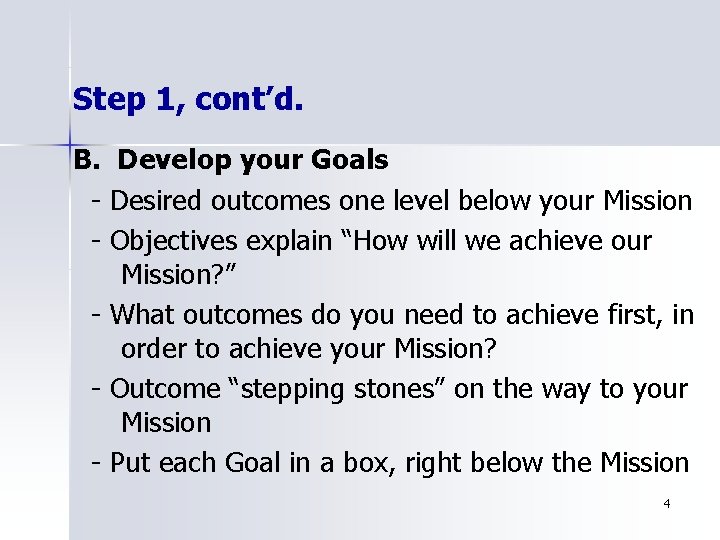 Step 1, cont’d.

B. Develop your Goals

- Desired outcomes one level below your Mission

- Objectives explain “How will we achieve our Mission?”

- What outcomes do you need to achieve first, in order to achieve your Mission?

- Outcome “stepping stones” on the way to your Mission

- Put each Goal in a box, right below the Mission

4